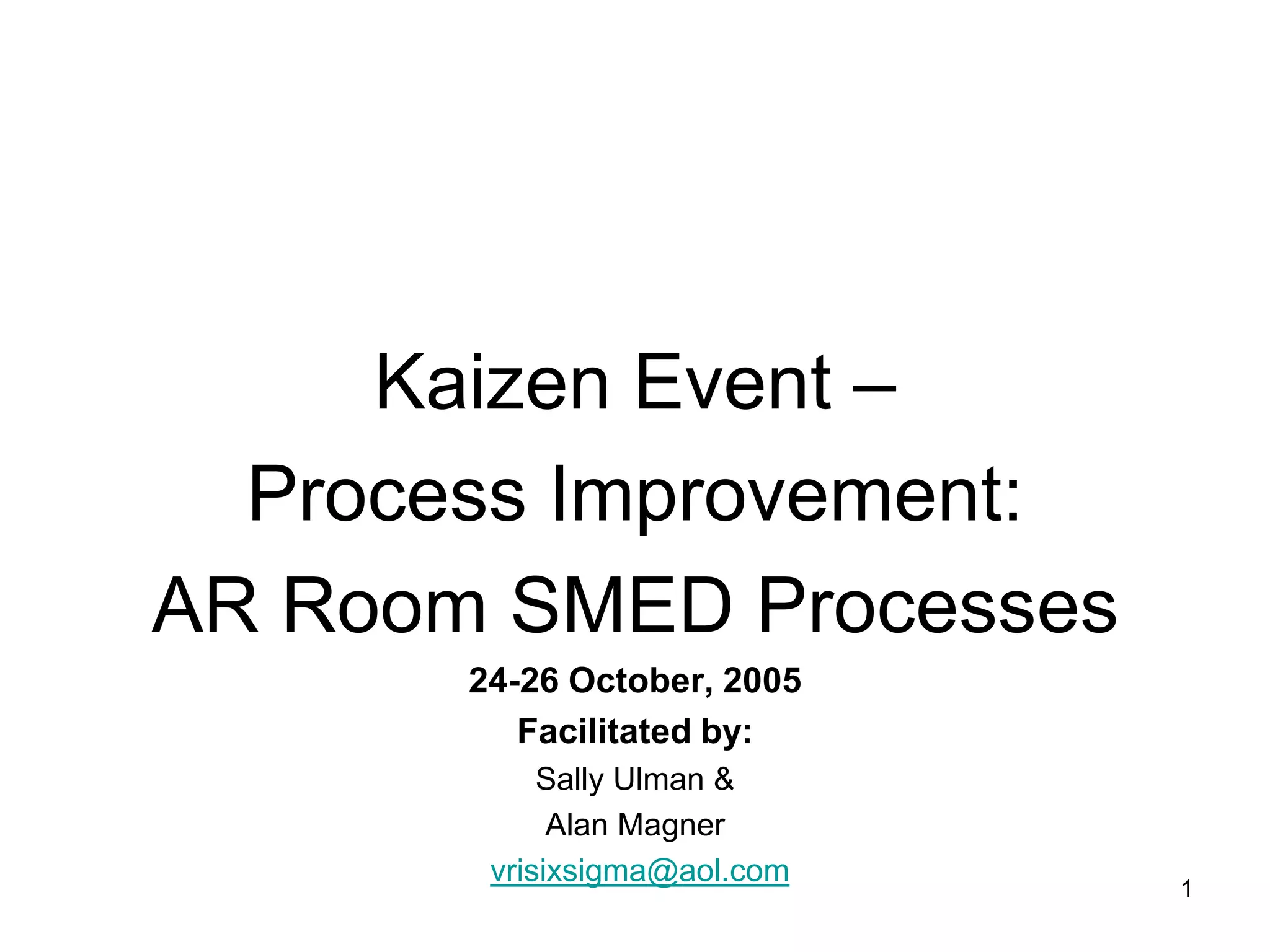 Kaizen Event –
Process Improvement:
AR Room SMED Processes

24-26 October, 2005

Facilitated by:

Sally Ulman &
Alan Magner
vrisixsigma@aol.com

1